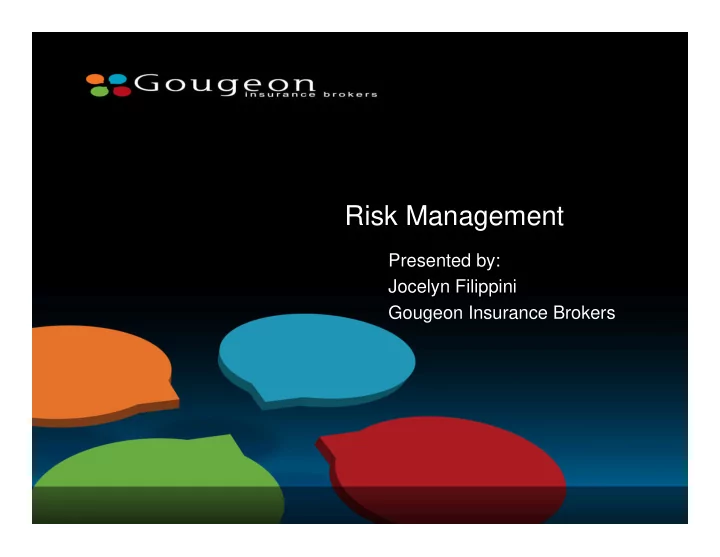 Gougeon
insurance brokers

Risk Management

Presented by:
Jocelyn Filippini
Gougeon Insurance Brokers